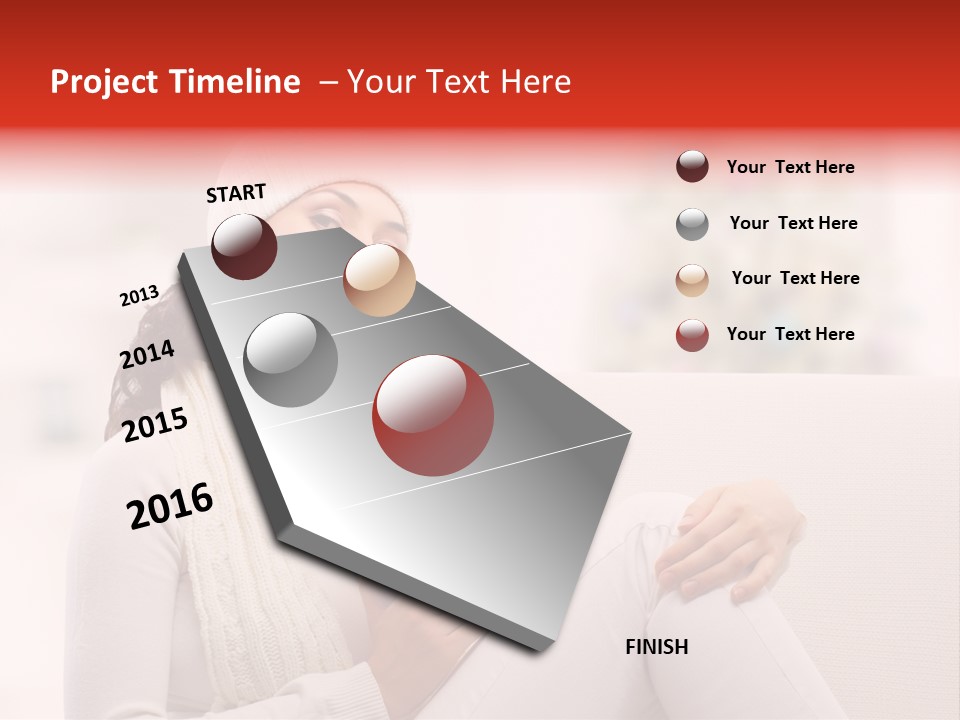 Project Timeline – Your Text Here

START

2013

2014

2015

2016

FINISH

Your Text Here

Your Text Here

Your Text Here

Your Text Here